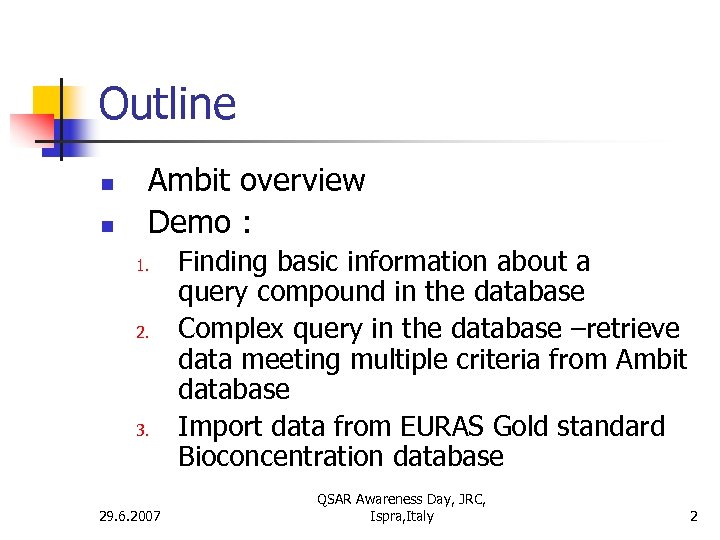 Outline

- Ambit overview
- Demo :

1. Finding basic information about a query compound in the database
2. Complex query in the database –retrieve data meeting multiple criteria from Ambit database
3. Import data from EURAS Gold standard Bioconcentration database

29.6.2007

QSAR Awareness Day, JRC, Ispra,Italy

2